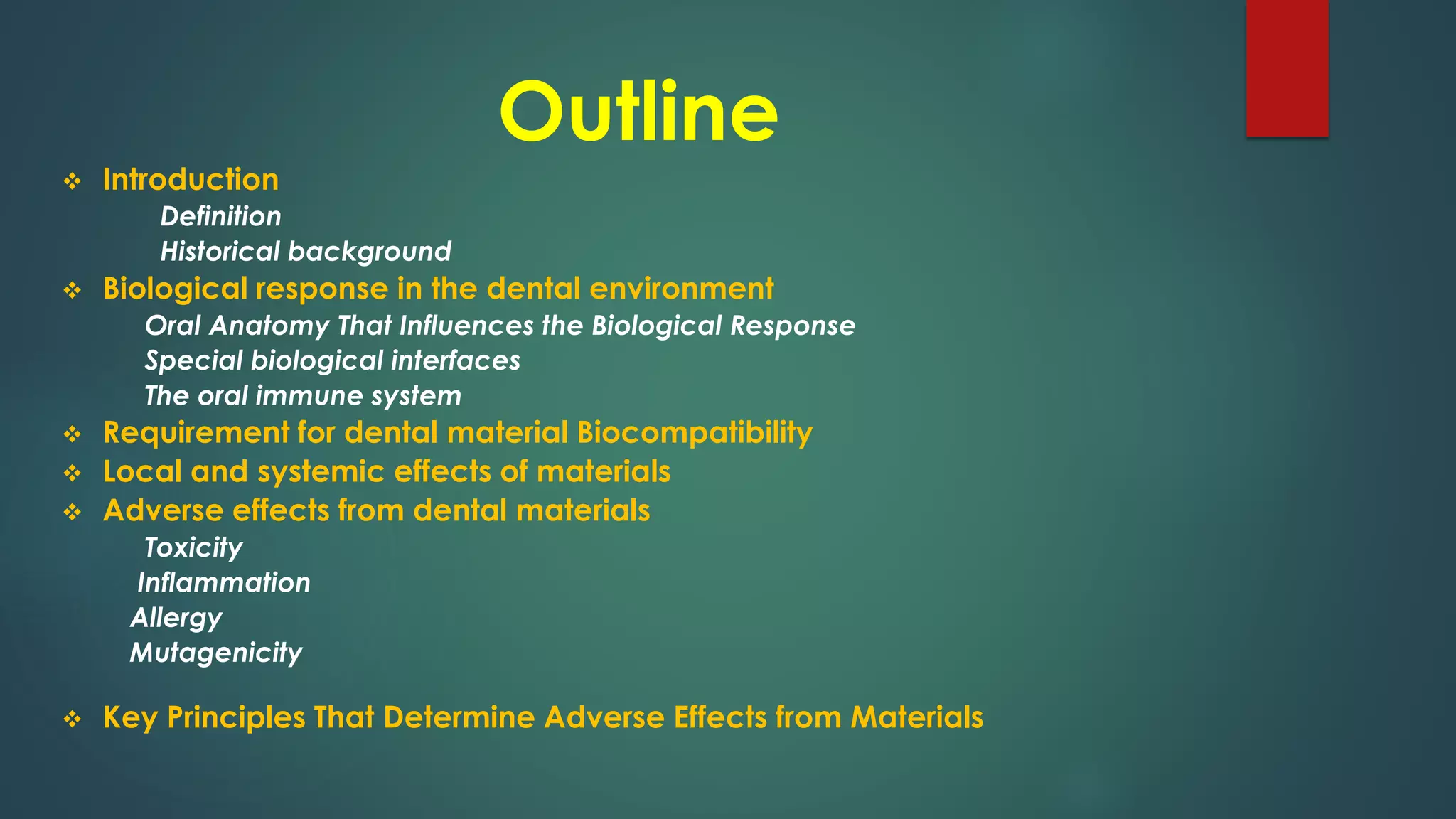 Outline

❖ Introduction
Definition
Historical background
❖ Biological response in the dental environment
Oral Anatomy That Influences the Biological Response
Special biological interfaces
The oral immune system
❖ Requirement for dental material Biocompatibility
❖ Local and systemic effects of materials
❖ Adverse effects from dental materials
Toxicity
Inflammation
Allergy
Mutagenicity

❖ Key Principles That Determine Adverse Effects from Materials